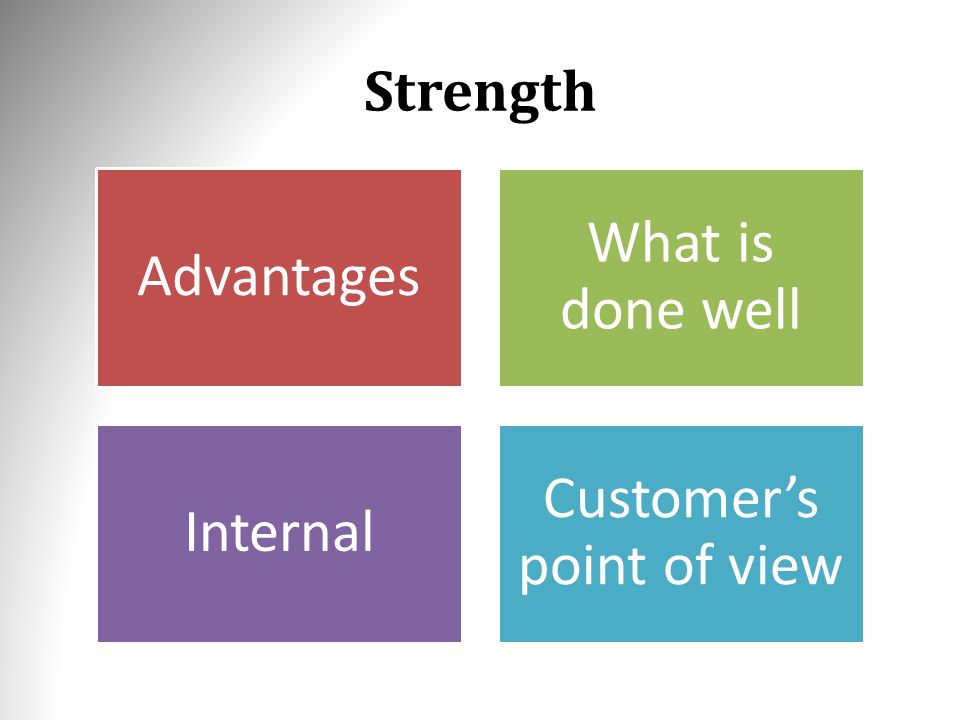 Strength

Advantages

What is done well

Internal

Customer’s point of view